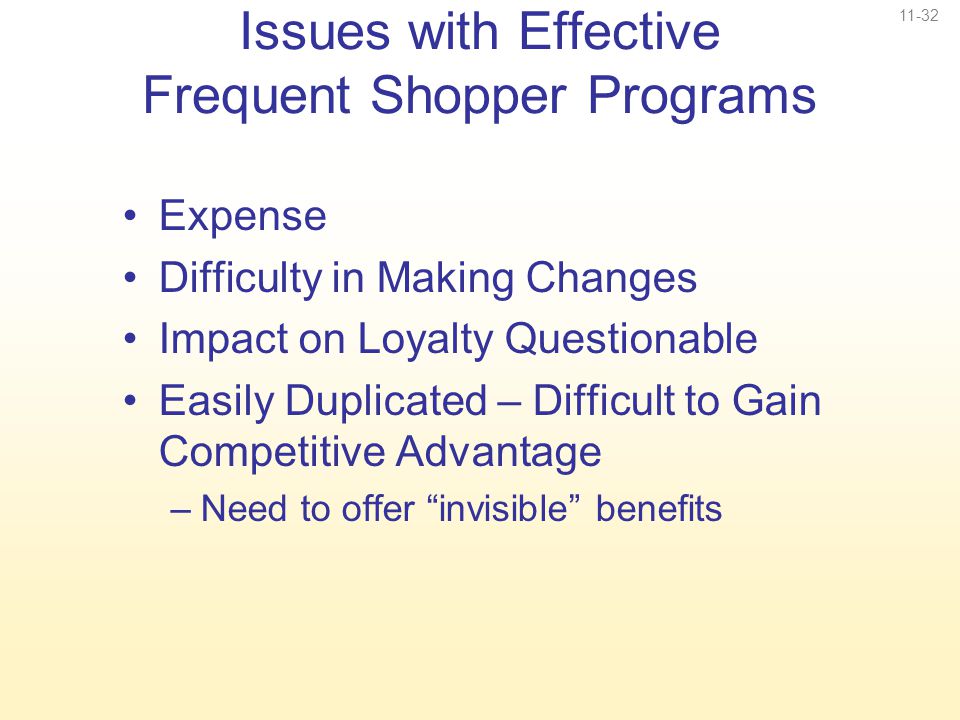 11-32

Issues with Effective Frequent Shopper Programs

• Expense
• Difficulty in Making Changes
• Impact on Loyalty Questionable
• Easily Duplicated – Difficult to Gain Competitive Advantage
  – Need to offer “invisible” benefits